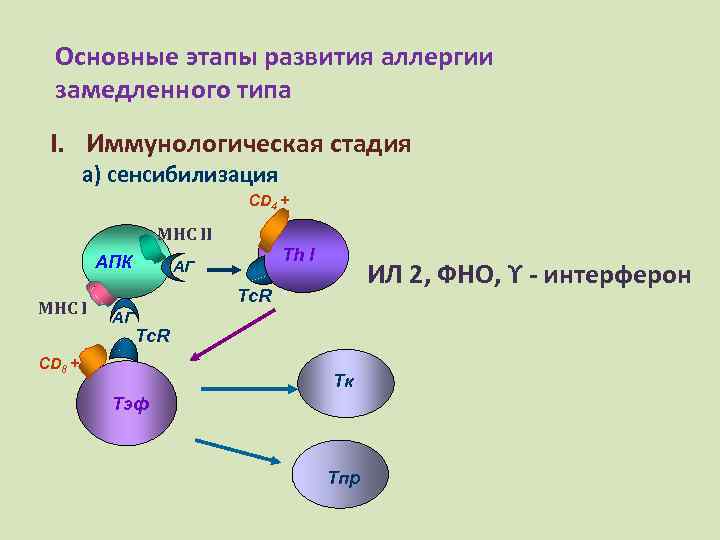 Основные этапы развития аллергии замедленного типа

I. Иммунологическая стадия

а) сенсибилизация

$CD_4$ +

MHC II

АПК

АГ

Th I

TcR

ИЛ 2, ФНО, ϒ - интерферон

MHC I

АГ

TcR

$CD_8$ +

Тэф

Тк

Тпр